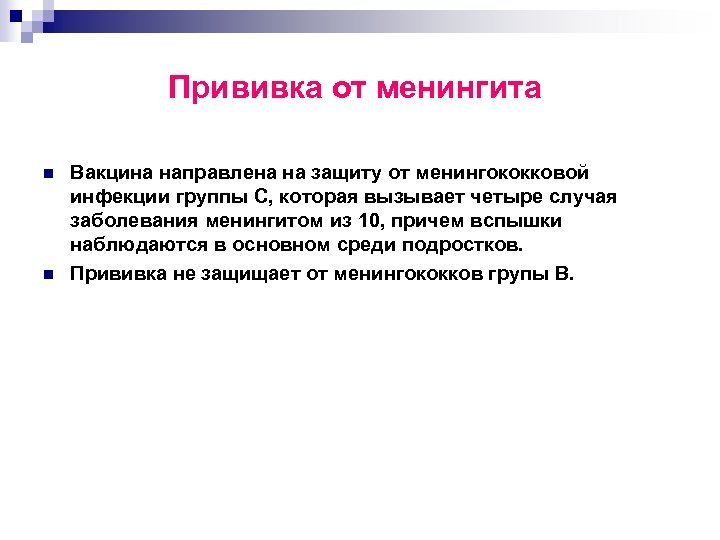 Прививка от менингита

Вакцина направлена на защиту от менингококковой инфекции группы С, которая вызывает четыре случая заболевания менингитом из 10, причем вспышки наблюдаются в основном среди подростков.

Прививка не защищает от менингококков групы В.